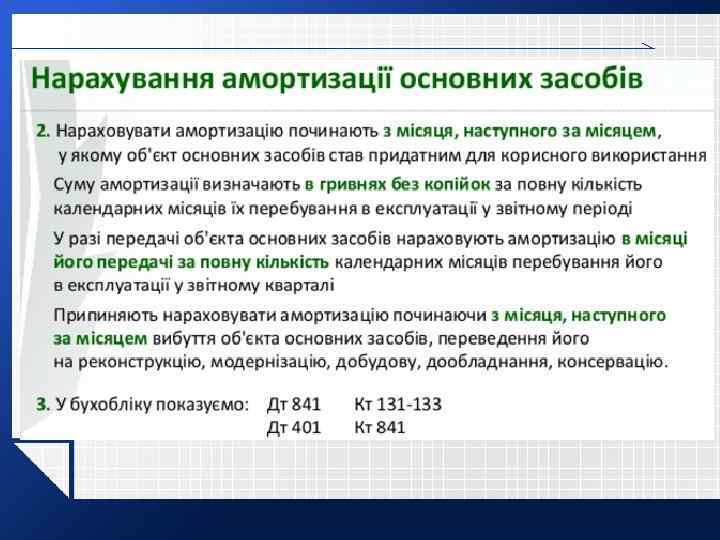 Нарахування амортизації основних засобів

2. Нараховувати амортизацію починають з місяця, наступного за місяцем, у якому об'єкт основних засобів став придатним для корисного використання

Суму амортизації визначають в гривнях без копійок за повну кількість календарних місяців їх перебування в експлуатації у звітному періоді

У разі передачі об'єкта основних засобів нараховують амортизацію в місяці його передачі за повну кількість календарних місяців перебування його в експлуатації у звітному кварталі

Припиняють нараховувати амортизацію починаючи з місяця, наступного за місяцем вибуття об'єкта основних засобів, переведення його на реконструкцію, модернізацію, добудову, дообладнання, консервацію.

3. У бухобліку показуємо: Дт 841 Кт 131-133
Дт 401 Кт 841